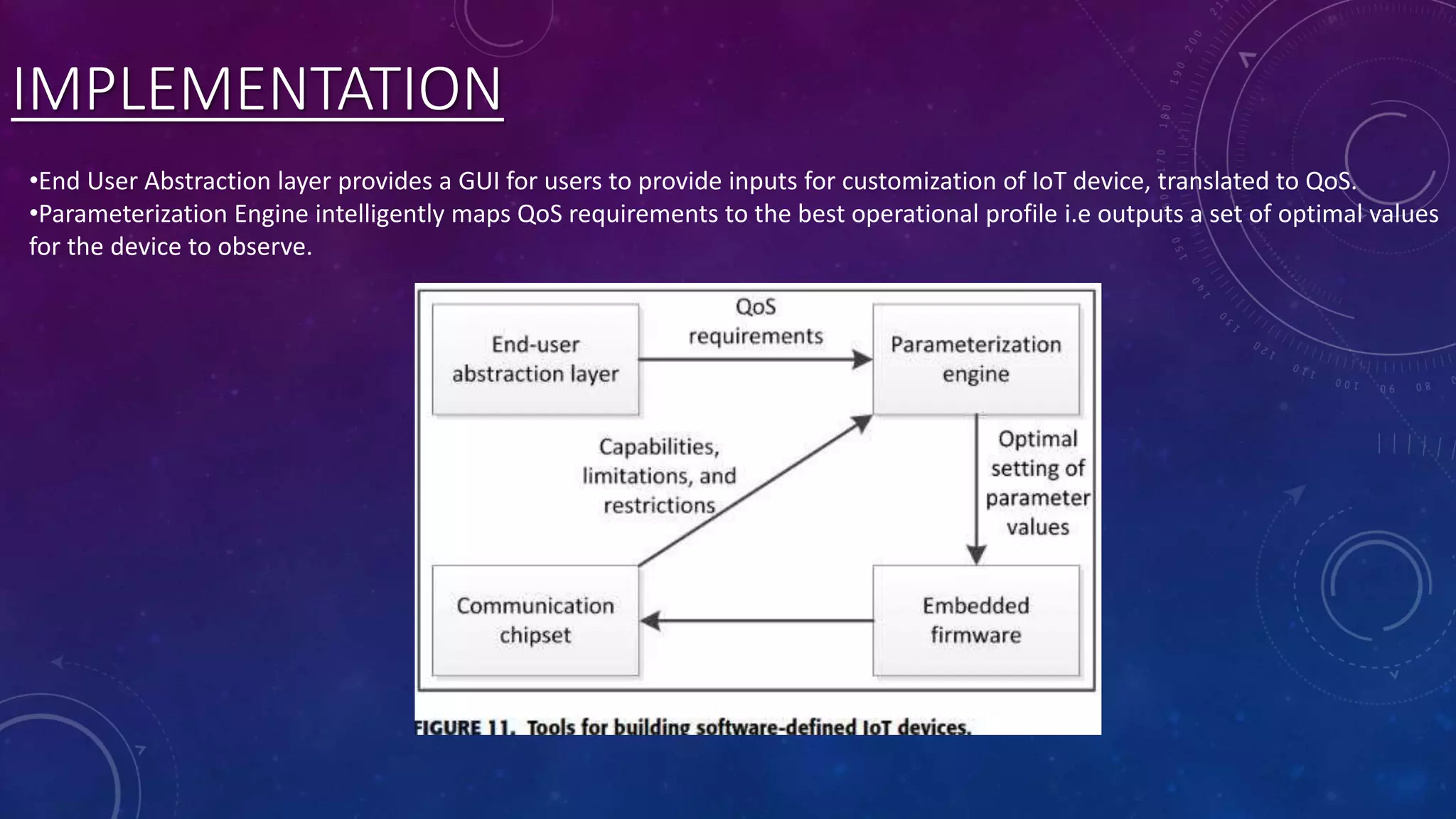 IMPLEMENTATION

•End User Abstraction layer provides a GUI for users to provide inputs for customization of IoT device, translated to QoS.
•Parameterization Engine intelligently maps QoS requirements to the best operational profile i.e outputs a set of optimal values for the device to observe.

End-user abstraction layer

QoS requirements

Parameterization engine

Capabilities, limitations, and restrictions

Optimal setting of parameter values

Communication chipset

Embedded firmware

FIGURE 11. Tools for building software-defined IoT devices.